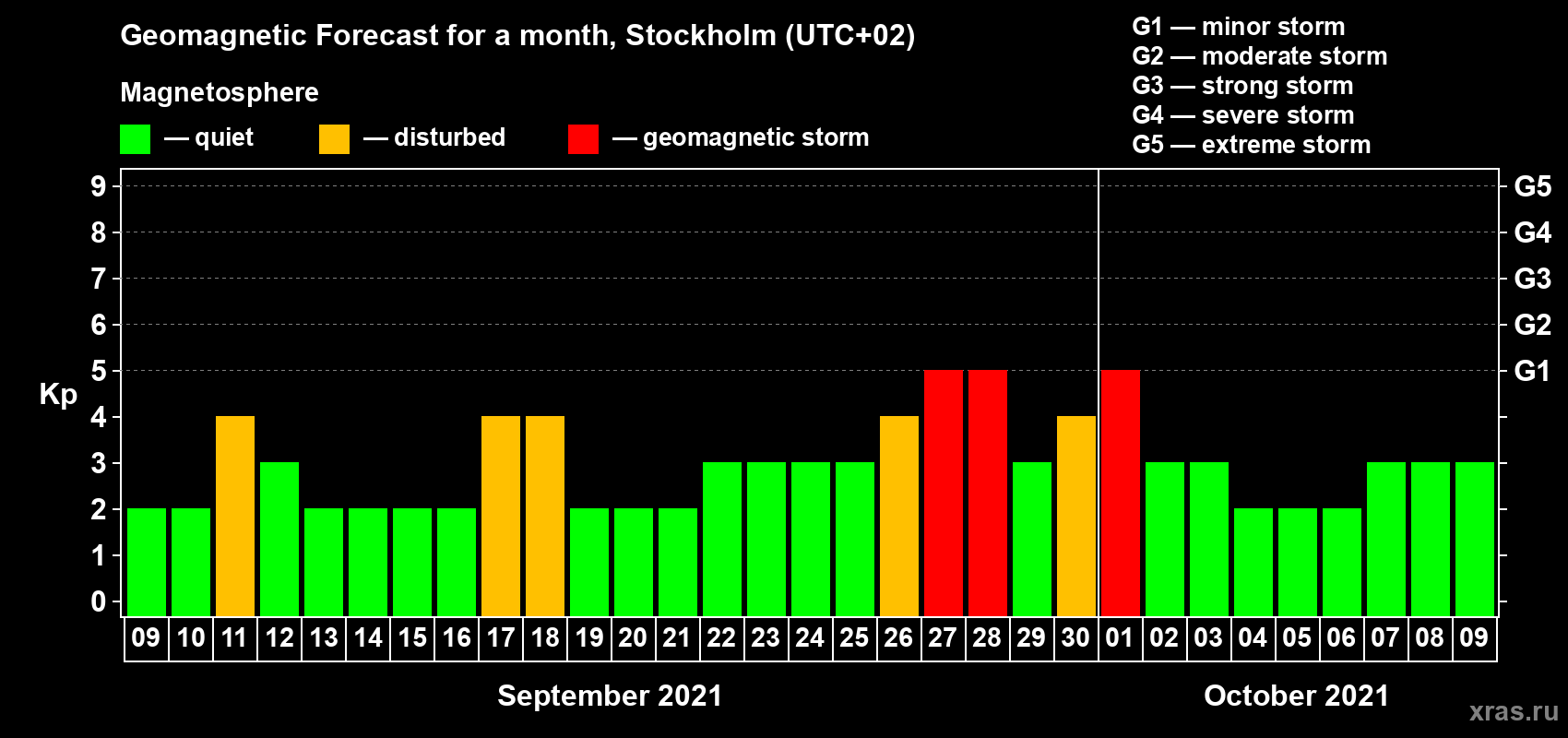 Geomagnetic Forecast for a month, Stockholm (UTC+02)

Magnetosphere

— quiet — disturbed — geomagnetic storm

G1 — minor storm
G2 — moderate storm
G3 — strong storm
G4 — severe storm
G5 — extreme storm

Kp

9
8
7
6
5
4
3
2
1
0

G5
G4
G3
G2
G1

09 10 11 12 13 14 15 16 17 18 19 20 21 22 23 24 25 26 27 28 29 30 01 02 03 04 05 06 07 08 09

September 2021

October 2021

xras.ru